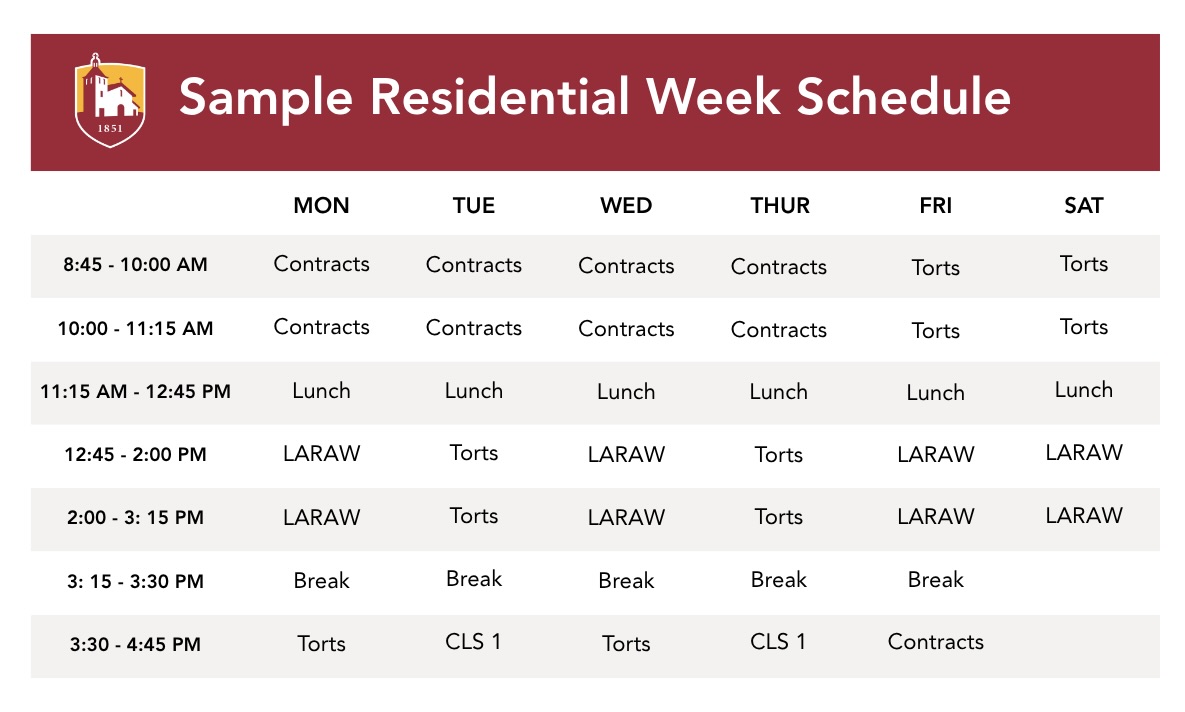 1851

Sample Residential Week Schedule

| | MON | TUE | WED | THUR | FRI | SAT |
|---|---|---|---|---|---|---|
| 8:45 - 10:00 AM | Contracts | Contracts | Contracts | Contracts | Torts | Torts |
| 10:00 - 11:15 AM | Contracts | Contracts | Contracts | Contracts | Torts | Torts |
| 11:15 AM - 12:45 PM | Lunch | Lunch | Lunch | Lunch | Lunch | Lunch |
| 12:45 - 2:00 PM | LARAW | Torts | LARAW | Torts | LARAW | LARAW |
| 2:00 - 3: 15 PM | LARAW | Torts | LARAW | Torts | LARAW | LARAW |
| 3: 15 - 3:30 PM | Break | Break | Break | Break | Break | |
| 3:30 - 4:45 PM | Torts | CLS 1 | Torts | CLS 1 | Contracts | |